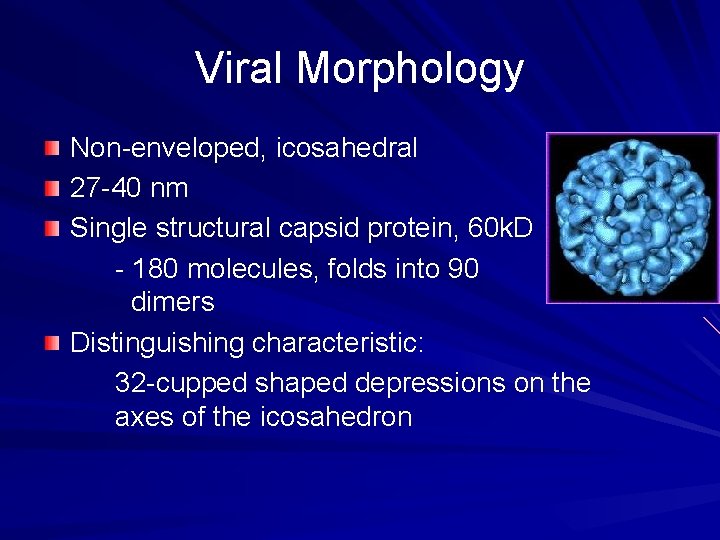 Viral Morphology

Non-enveloped, icosahedral

27-40 nm

Single structural capsid protein, 60kD

- 180 molecules, folds into 90 dimers

Distinguishing characteristic:

32-cupped shaped depressions on the axes of the icosahedron